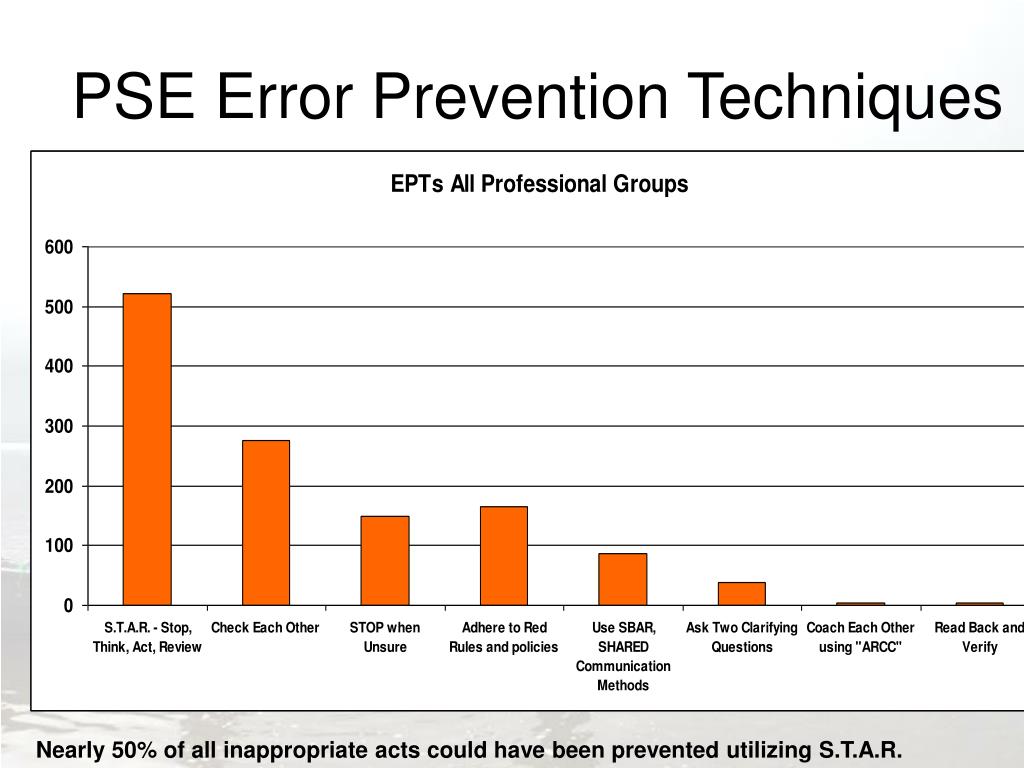 PSE Error Prevention Techniques

EPTs All Professional Groups

600
500
400
300
200
100
0

S.T.A.R. - Stop, Think, Act, Review
Check Each Other
STOP when Unsure
Adhere to Red Rules and policies
Use SBAR, SHARED Communication Methods
Ask Two Clarifying Questions
Coach Each Other using "ARCC"
Read Back and Verify

Nearly 50% of all inappropriate acts could have been prevented utilizing S.T.A.R.